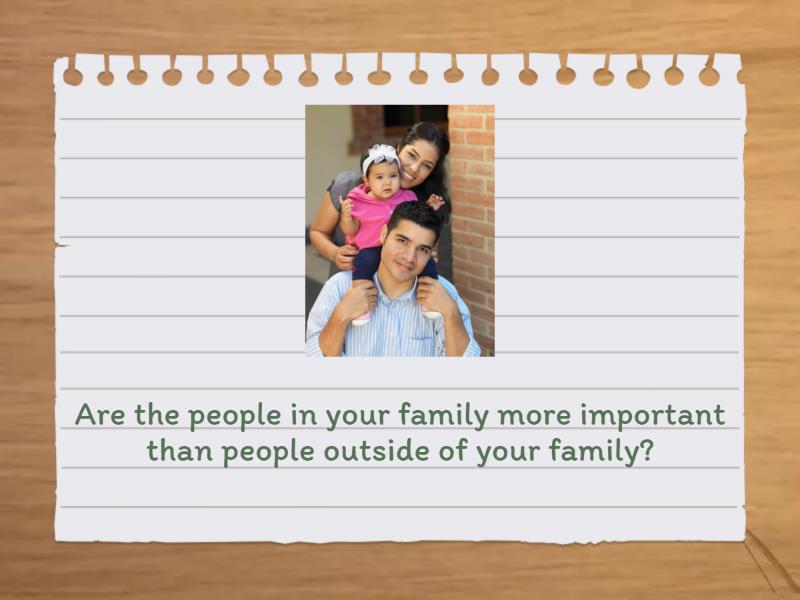 Are the people in your family more important than people outside of your family?